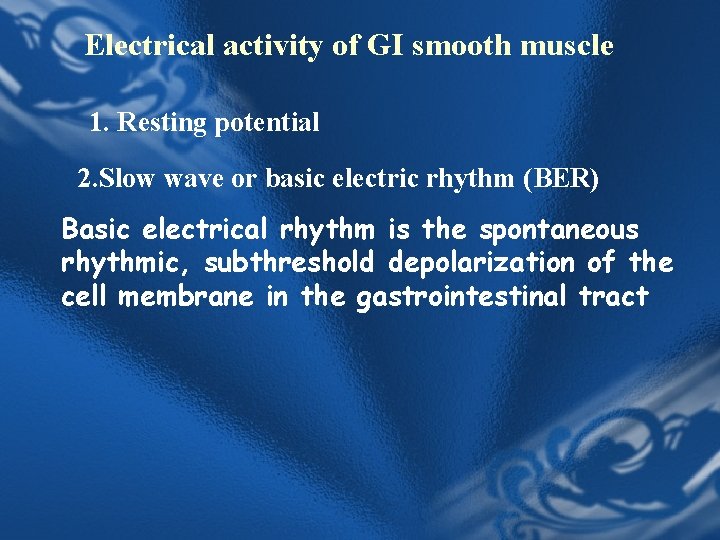 Electrical activity of GI smooth muscle

1. Resting potential

2.Slow wave or basic electric rhythm (BER)

Basic electrical rhythm is the spontaneous rhythmic, subthreshold depolarization of the cell membrane in the gastrointestinal tract